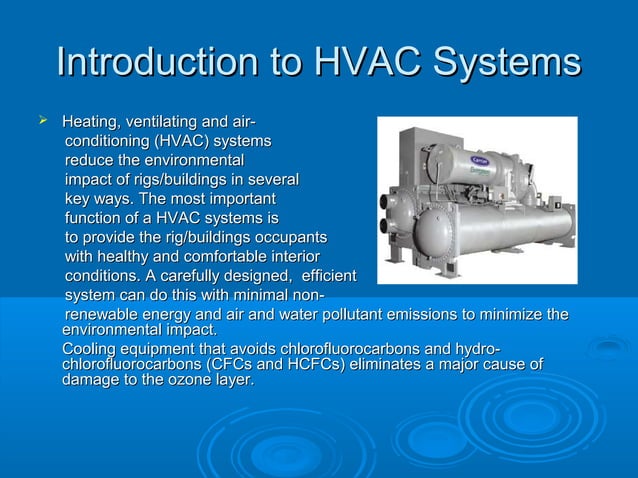 Introduction to HVAC Systems

➢ Heating, ventilating and air-conditioning (HVAC) systems reduce the environmental impact of rigs/buildings in several key ways. The most important function of a HVAC systems is to provide the rig/buildings occupants with healthy and comfortable interior conditions. A carefully designed, efficient system can do this with minimal non-renewable energy and air and water pollutant emissions to minimize the environmental impact.

Cooling equipment that avoids chlorofluorocarbons and hydro-chlorofluorocarbons (CFCs and HCFCs) eliminates a major cause of damage to the ozone layer.

Carrier